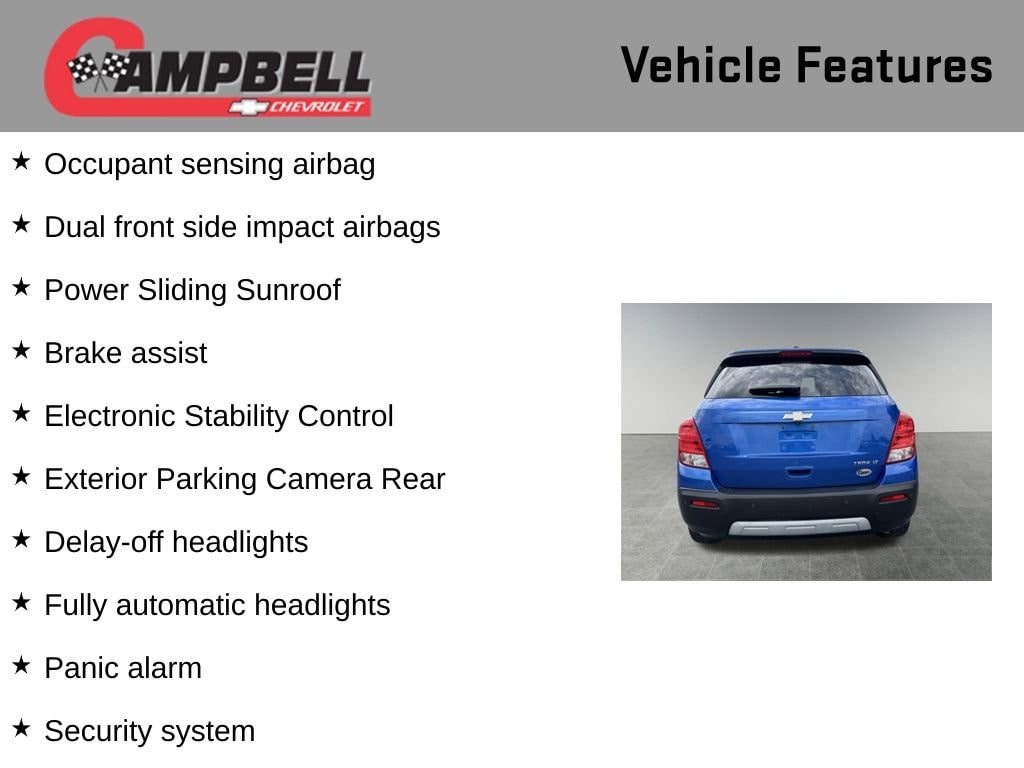 CAMPBELL
CHEVROLET

Vehicle Features

★ Occupant sensing airbag

★ Dual front side impact airbags

★ Power Sliding Sunroof

★ Brake assist

★ Electronic Stability Control

★ Exterior Parking Camera Rear

★ Delay-off headlights

★ Fully automatic headlights

★ Panic alarm

★ Security system